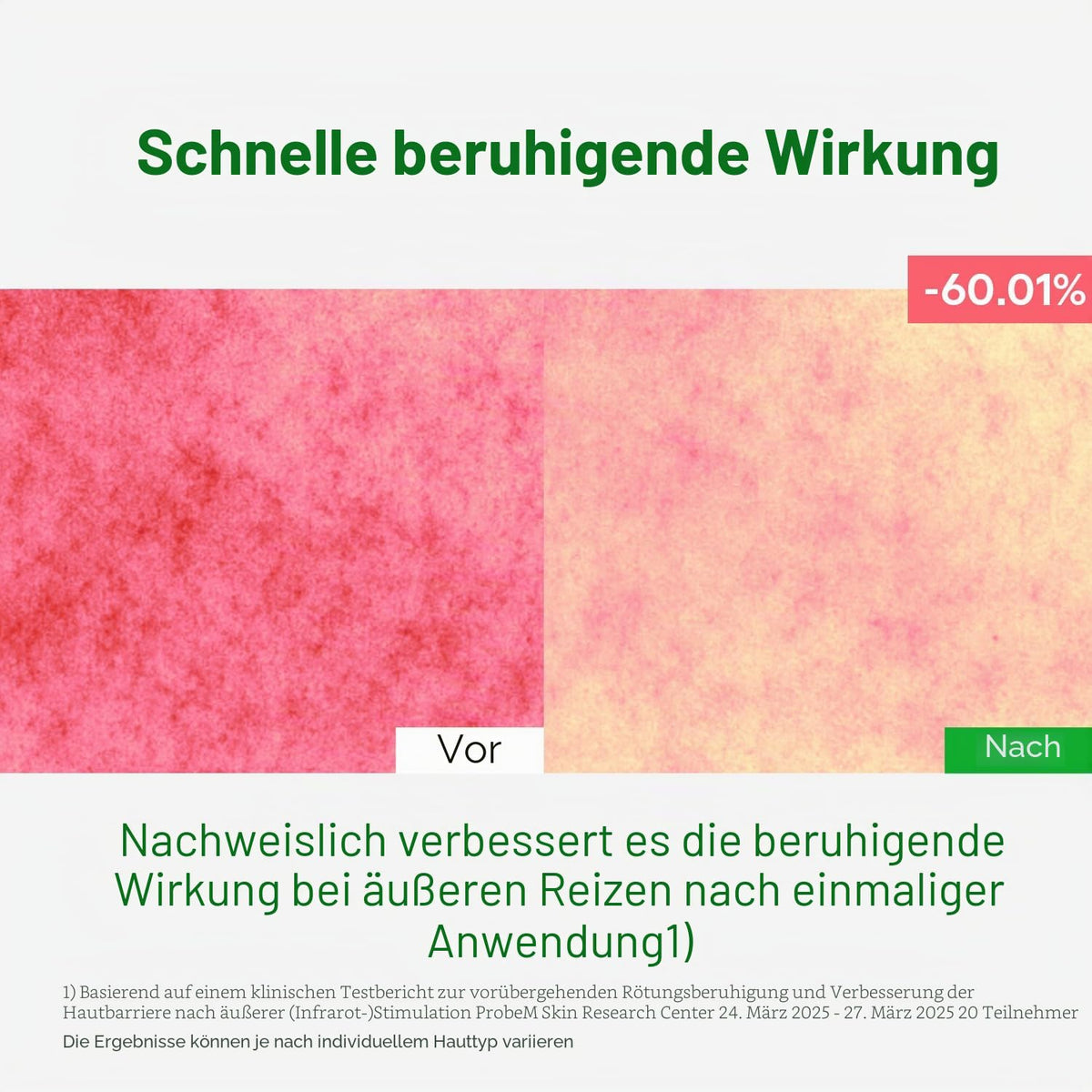 Schnelle beruhigende Wirkung

-60.01%

Vor

Nach

Nachweislich verbessert es die beruhigende Wirkung bei äußeren Reizen nach einmaliger Anwendung1)

1) Basierend auf einem klinischen Testbericht zur vorübergehenden Rötungsberuhigung und Verbesserung der Hautbarriere nach äußerer (Infrarot-)Stimulation ProbeM Skin Research Center 24. März 2025 - 27. März 2025 20 Teilnehmer

Die Ergebnisse können je nach individuellem Hauttyp variieren